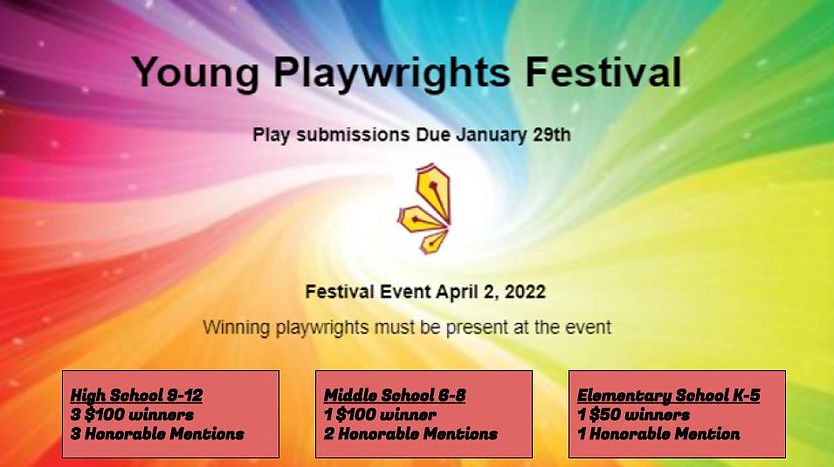 Young Playwrights Festival

Play submissions Due January 29th

Festival Event April 2, 2022

Winning playwrights must be present at the event

High School 9-12
3 $100 winners
3 Honorable Mentions

Middle School 6-8
1 $100 winner
2 Honorable Mentions

Elementary School K-5
1 $50 winners
1 Honorable Mention